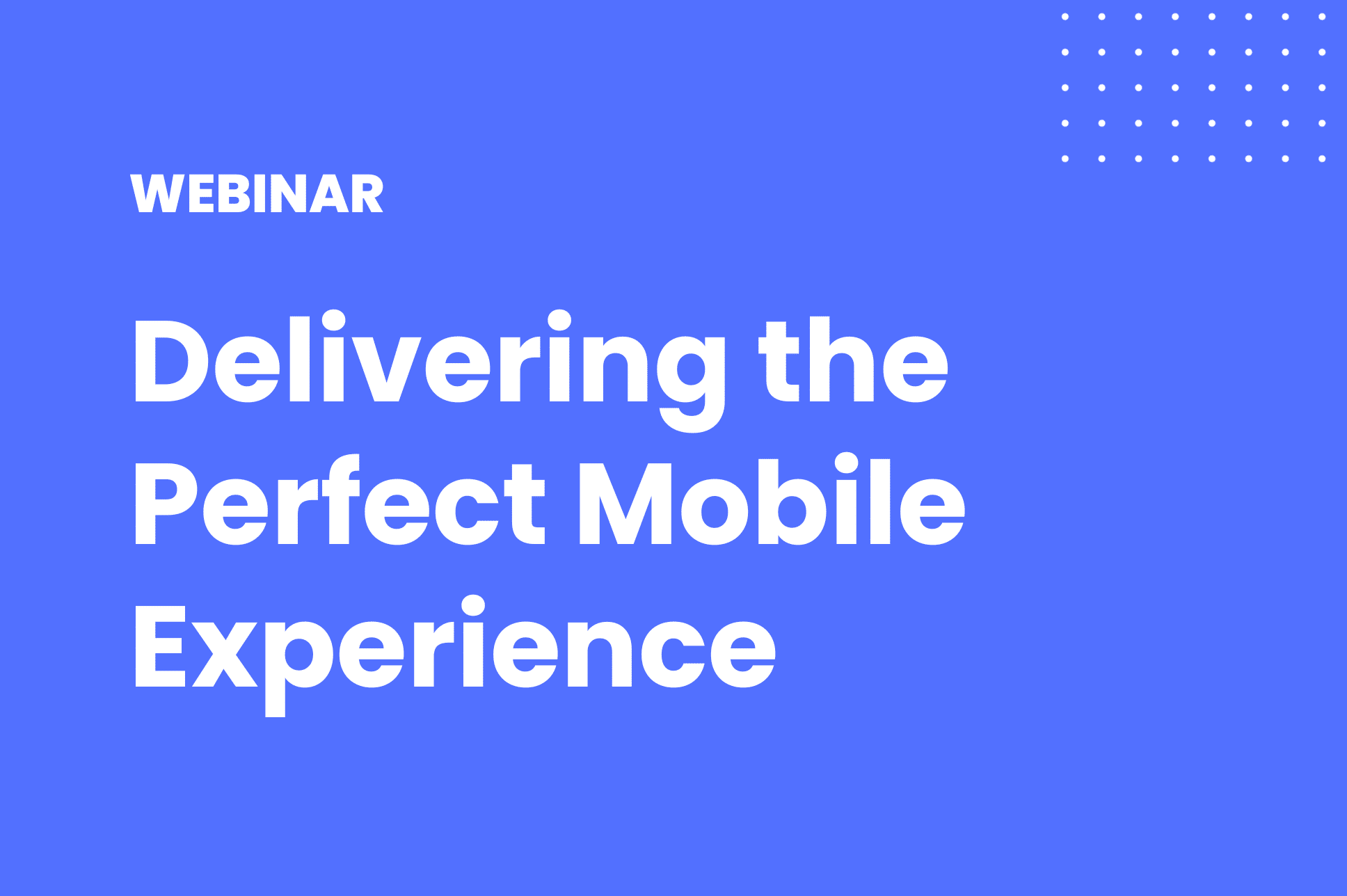 WEBINAR

Delivering the Perfect Mobile Experience